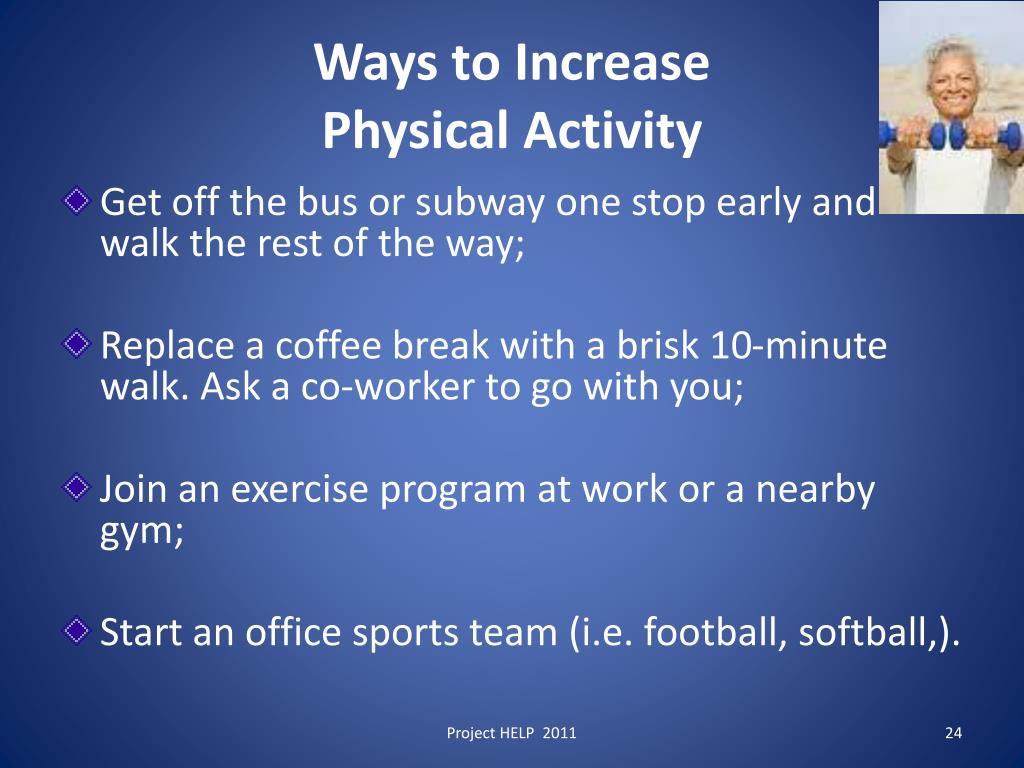 Ways to Increase
Physical Activity

Get off the bus or subway one stop early and walk the rest of the way;

Replace a coffee break with a brisk 10-minute walk. Ask a co-worker to go with you;

Join an exercise program at work or a nearby gym;

Start an office sports team (i.e. football, softball,).

Project HELP 2011

24